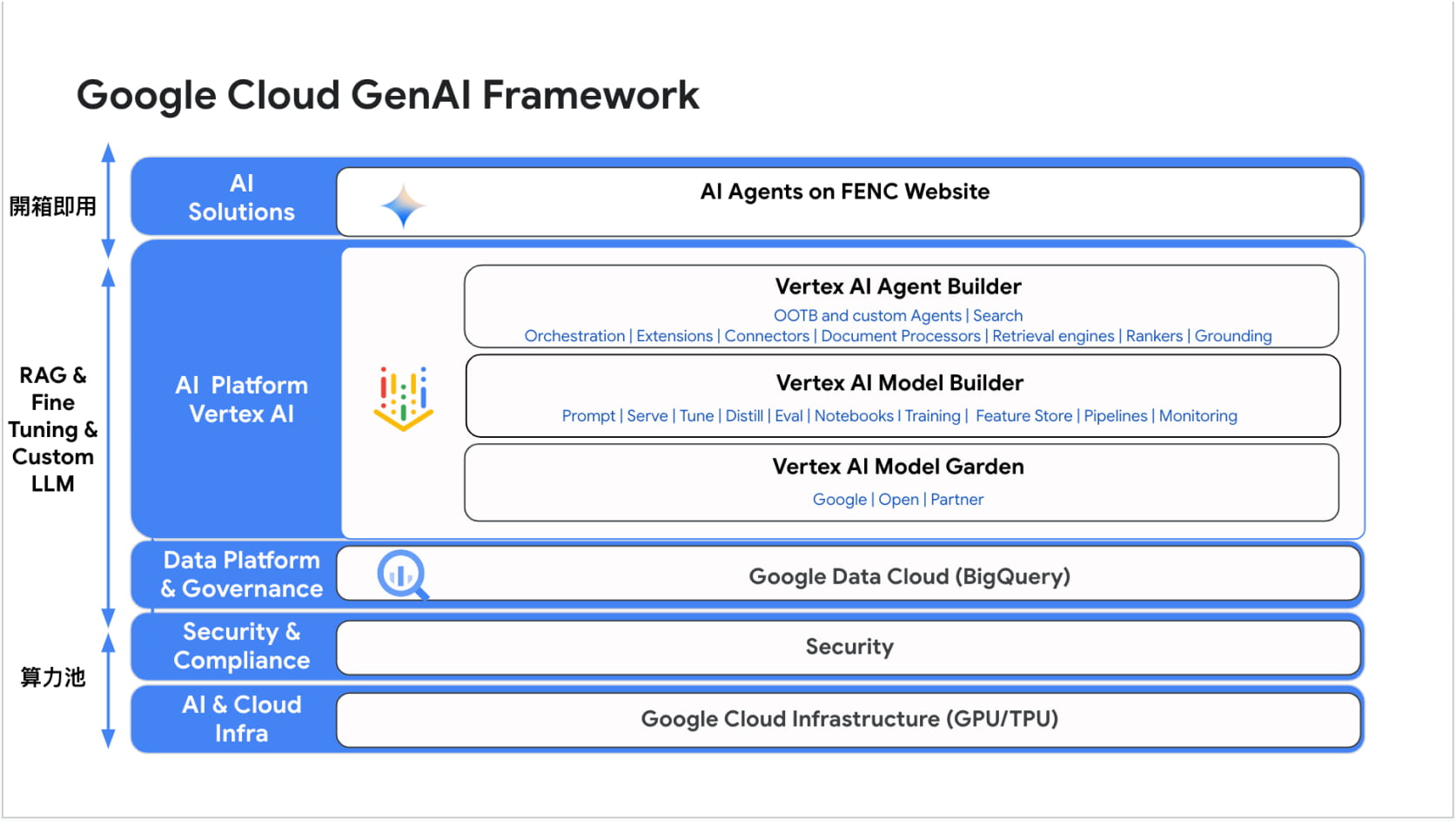 Google Cloud GenAI Framework

開箱即用

AI Solutions

AI Agents on FENC Website

RAG & Fine Tuning & Custom LLM

AI Platform Vertex AI

Vertex AI Agent Builder

OOTB and custom Agents | Search
Orchestration | Extensions | Connectors | Document Processors | Retrieval engines | Rankers | Grounding

Vertex AI Model Builder

Prompt | Serve | Tune | Distill | Eval | Notebooks | Training | Feature Store | Pipelines | Monitoring

Vertex AI Model Garden

Google | Open | Partner

Data Platform & Governance

Google Data Cloud (BigQuery)

算力池

Security & Compliance

Security

AI & Cloud Infra

Google Cloud Infrastructure (GPU/TPU)